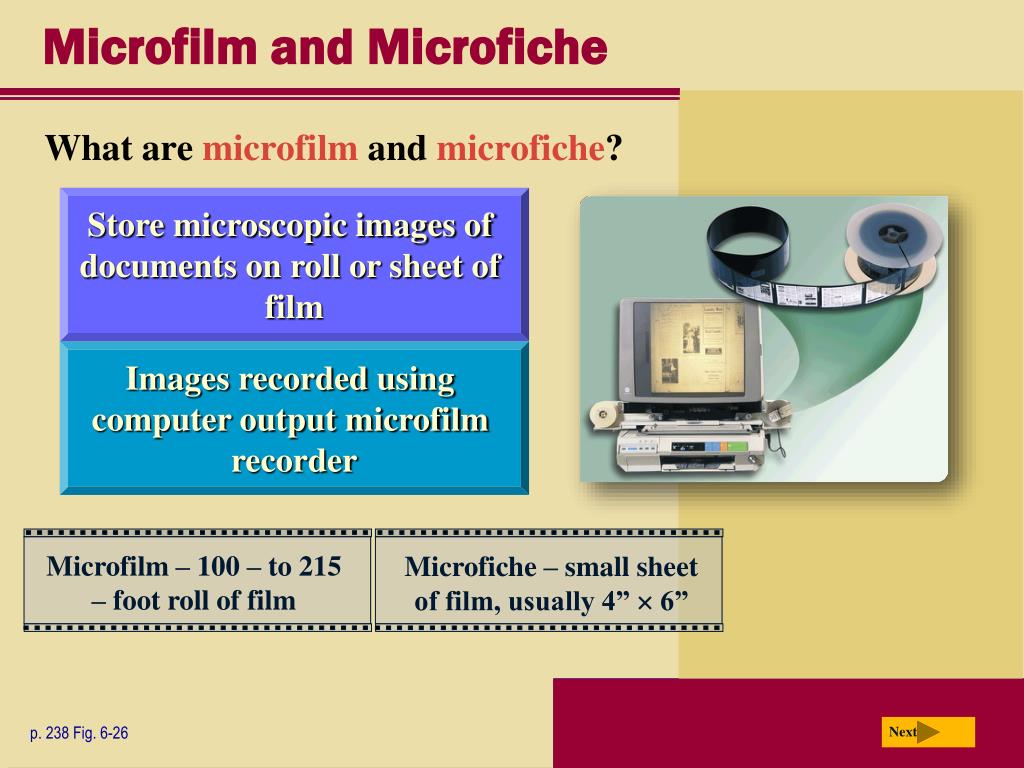 Microfilm and Microfiche

What are microfilm and microfiche?

Store microscopic images of documents on roll or sheet of film

Images recorded using computer output microfilm recorder

Microfilm – 100 – to 215 – foot roll of film

Microfiche – small sheet of film, usually 4” × 6”

p. 238 Fig. 6-26

Next